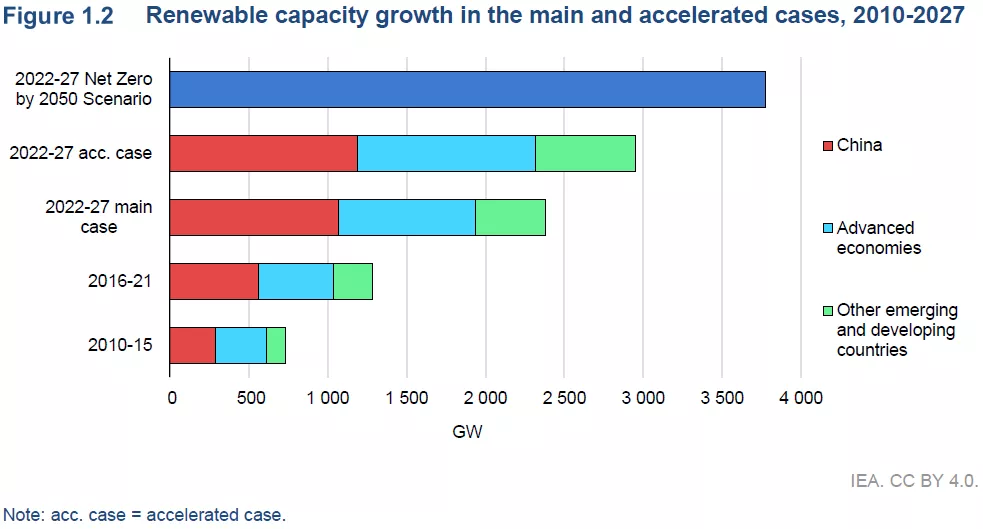 Figure 1.2 Renewable capacity growth in the main and accelerated cases, 2010-2027

2022-27 Net Zero by 2050 Scenario

2022-27 acc. case

2022-27 main case

2016-21

2010-15

0
500
1 000
1 500
2 000
2 500
3 000
3 500
4 000

GW

China

Advanced economies

Other emerging and developing countries

IEA. CC BY 4.0.

Note: acc. case = accelerated case.